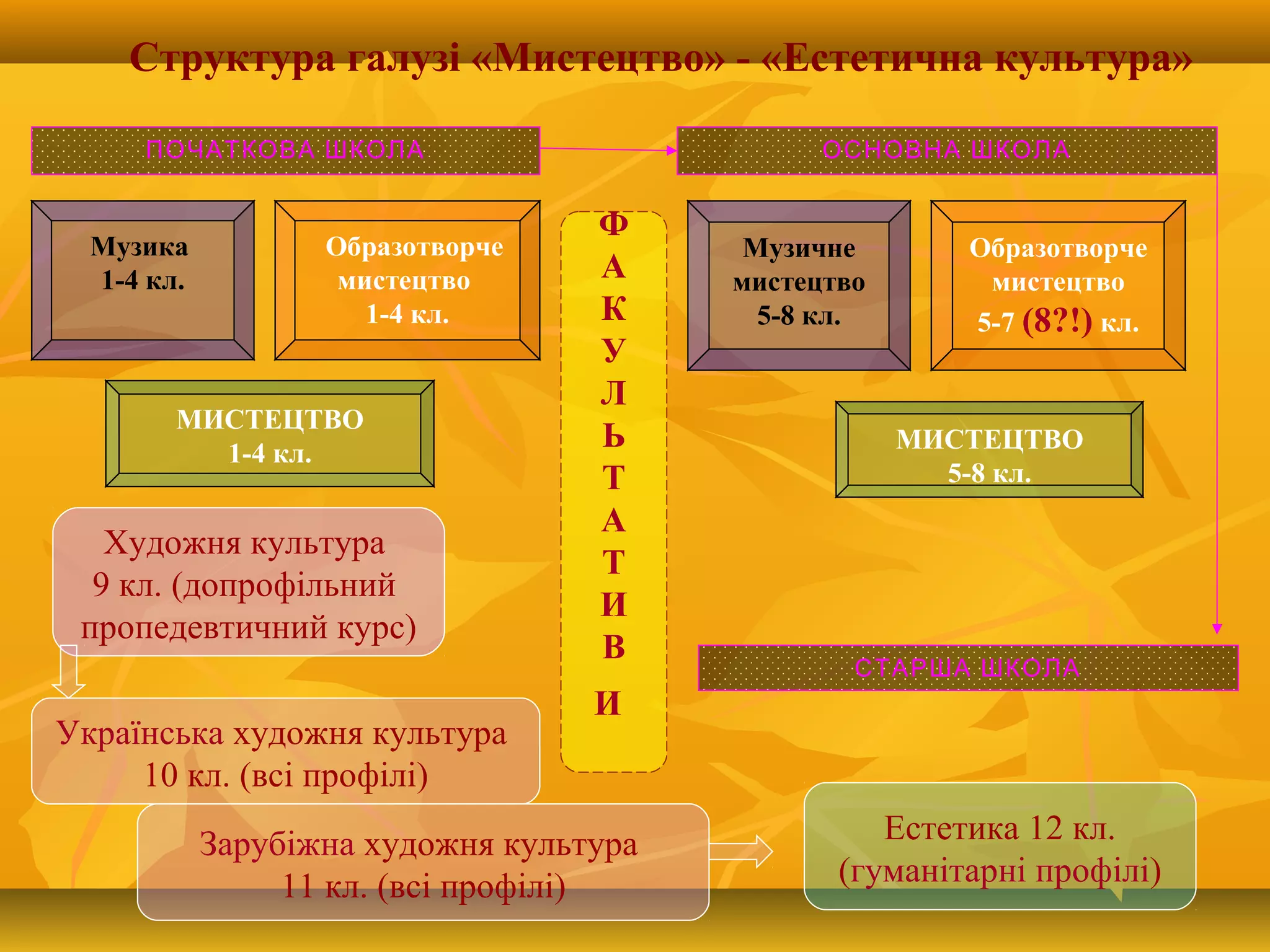 Структура галузі «Мистецтво» - «Естетична культура»

ПОЧАТКОВА ШКОЛА

ОСНОВНА ШКОЛА

Музика
1-4 кл.

Образотворче мистецтво
1-4 кл.

Ф
А
К
У
Л
Ь
Т
А
Т
И
В
И

Музичне мистецтво
5-8 кл.

Образотворче мистецтво
5-7 (8?!) кл.

МИСТЕЦТВО
1-4 кл.

МИСТЕЦТВО
5-8 кл.

Художня культура
9 кл. (допрофільний пропедевтичний курс)

СТАРША ШКОЛА

Українська художня культура
10 кл. (всі профілі)

Зарубіжна художня культура
11 кл. (всі профілі)

Естетика 12 кл.
(гуманітарні профілі)